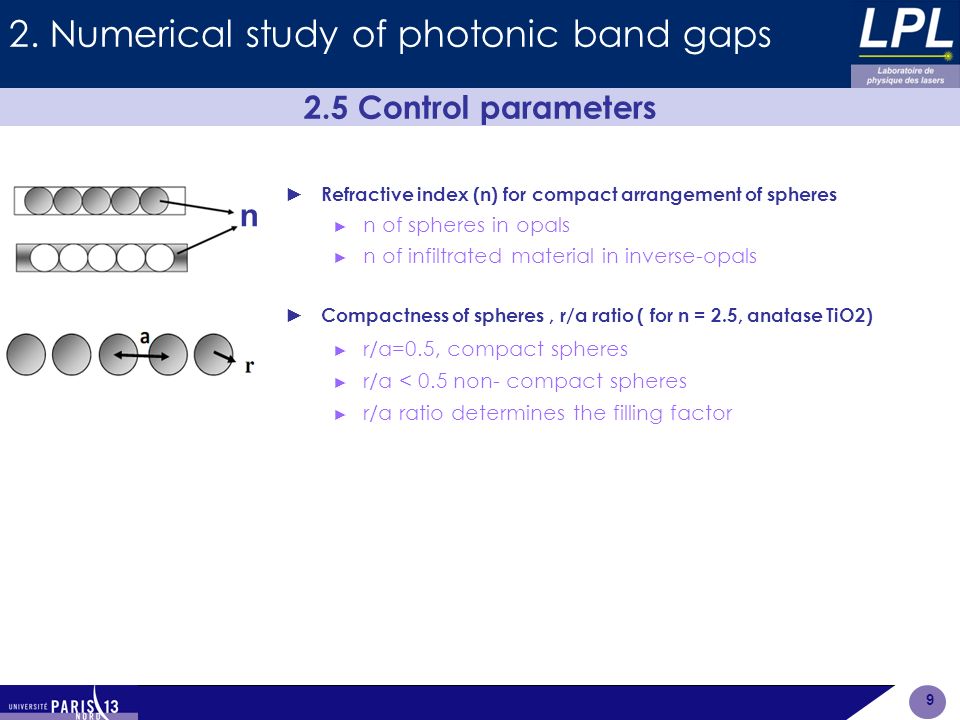 2. Numerical study of photonic band gaps

LPL
Laboratoire de physique des lasers

2.5 Control parameters

n

► Refractive index (n) for compact arrangement of spheres
► n of spheres in opals
► n of infiltrated material in inverse-opals

a
r

► Compactness of spheres , r/a ratio ( for n = 2.5, anatase TiO2)
► r/a=0.5, compact spheres
► r/a < 0.5 non- compact spheres
► r/a ratio determines the filling factor

UNIVERSITÉ PARIS 13 NORD

9